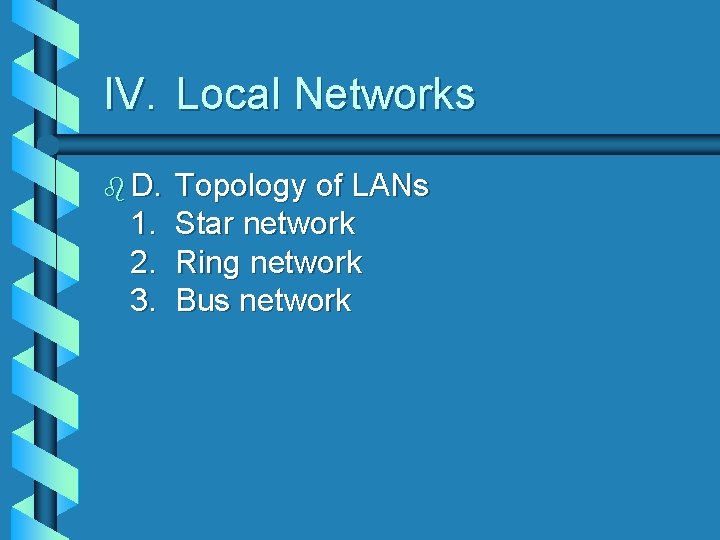 IV. Local Networks

D. Topology of LANs
1. Star network
2. Ring network
3. Bus network